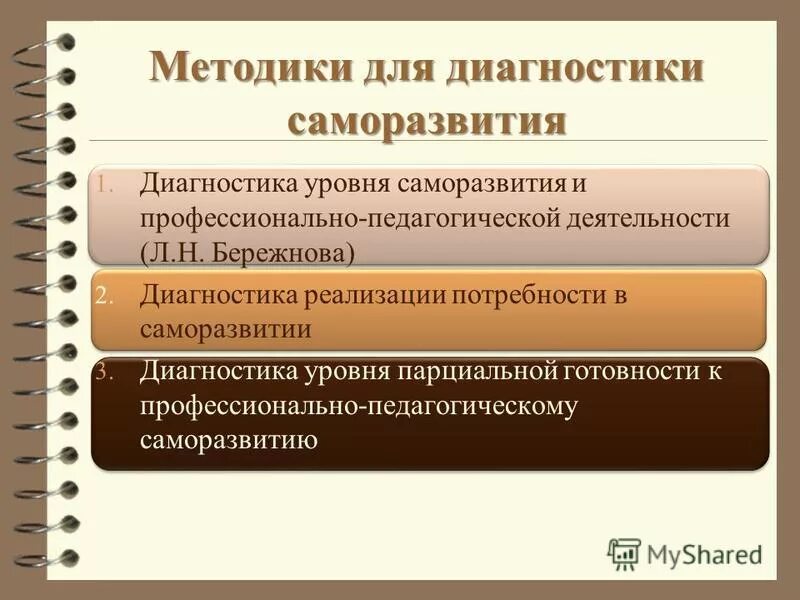 Методики для диагностики саморазвития

1. Диагностика уровня саморазвития и профессионально-педагогической деятельности (Л.Н. Бережнова)

2. Диагностика реализации потребности в саморазвитии

3. Диагностика уровня парциальной готовности к профессионально-педагогическому саморазвитию

MyShared